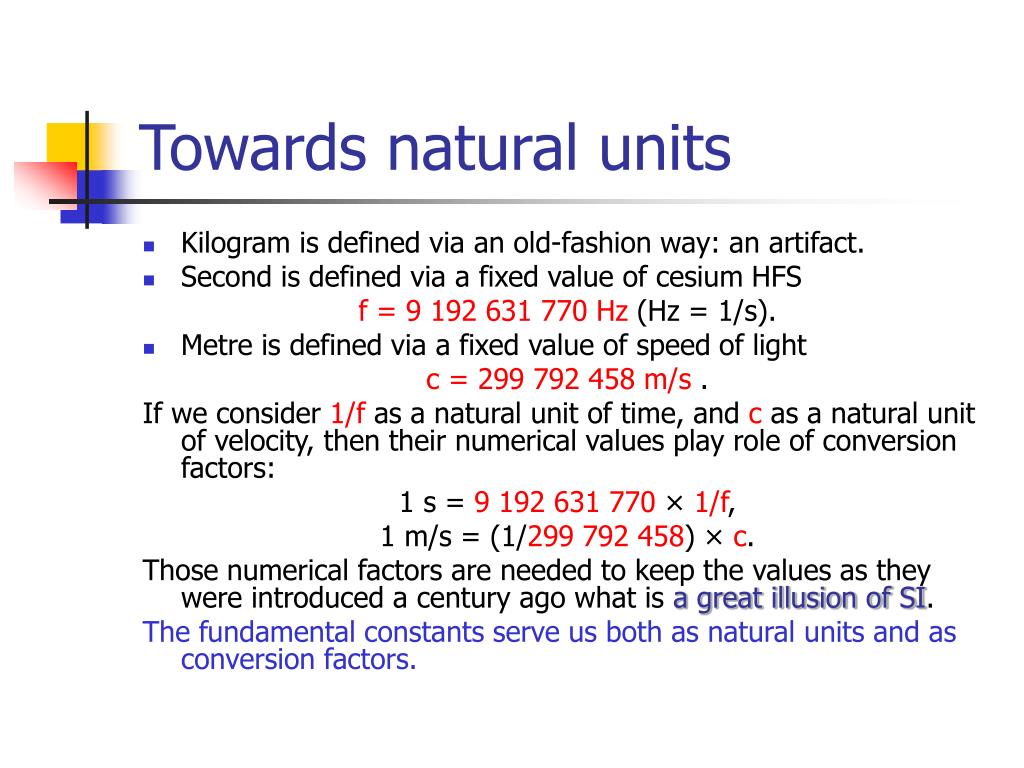 Towards natural units

- Kilogram is defined via an old-fashion way: an artifact.
- Second is defined via a fixed value of cesium HFS
f = 9 192 631 770 Hz (Hz = 1/s).
- Metre is defined via a fixed value of speed of light
c = 299 792 458 m/s .

If we consider 1/f as a natural unit of time, and c as a natural unit of velocity, then their numerical values play role of conversion factors:

1 s = 9 192 631 770 × 1/f,

1 m/s = (1/299 792 458) × c.

Those numerical factors are needed to keep the values as they were introduced a century ago what is a great illusion of SI.

The fundamental constants serve us both as natural units and as conversion factors.